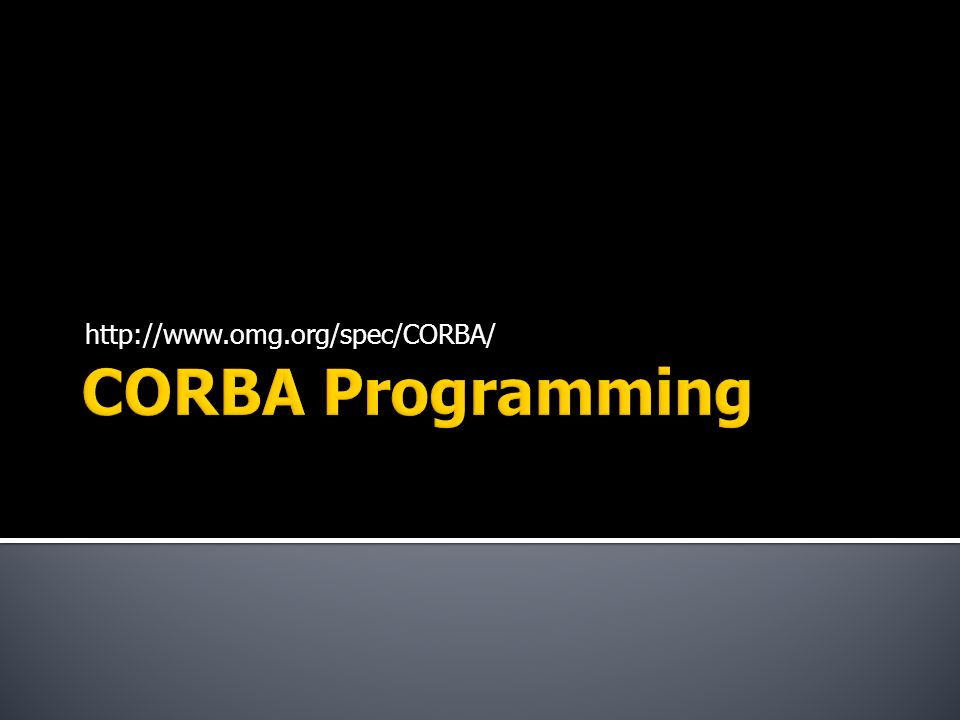 http://www.omg.org/spec/CORBA/

CORBA Programming